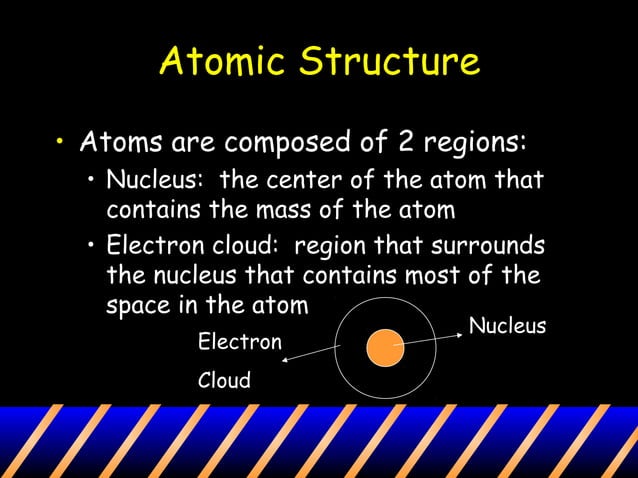 Atomic Structure

• Atoms are composed of 2 regions:
  • Nucleus: the center of the atom that contains the mass of the atom
  • Electron cloud: region that surrounds the nucleus that contains most of the space in the atom

Electron Cloud

Nucleus